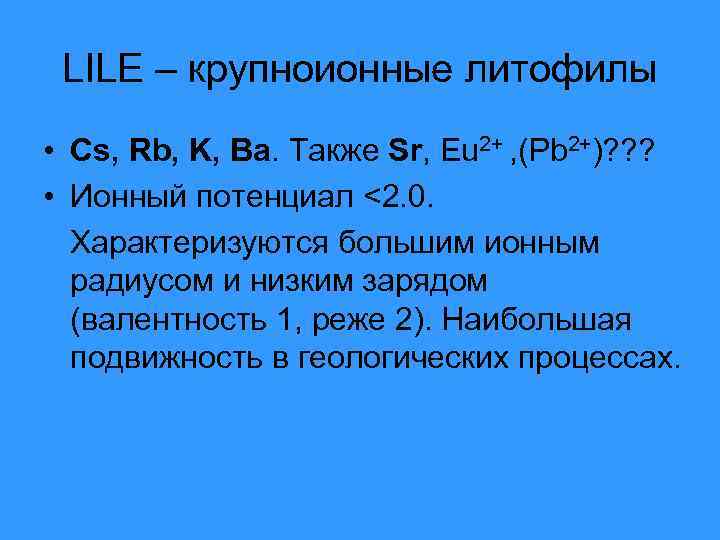 LILE – крупноионные литофилы

• Cs, Rb, K, Ba. Также Sr, $Eu^{2+}$ ,($Pb^{2+}$)???
• Ионный потенциал <2.0.

Характеризуются большим ионным радиусом и низким зарядом (валентность 1, реже 2). Наибольшая подвижность в геологических процессах.